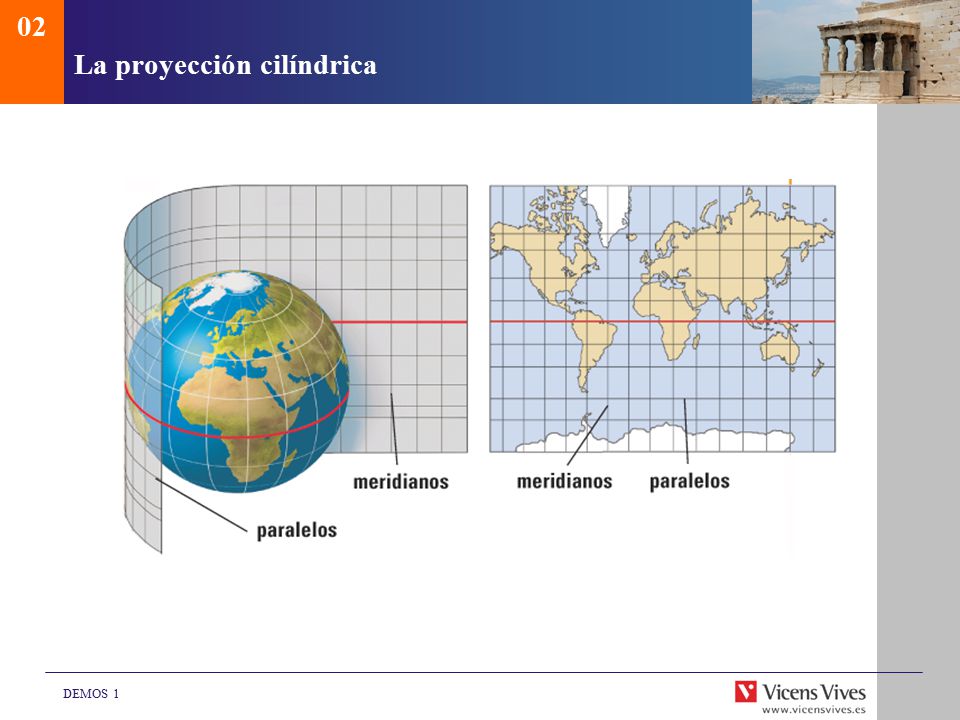 02

La proyección cilíndrica

meridianos

paralelos

meridianos

paralelos

DEMOS 1

Vicens Vives
www.vicensvives.es